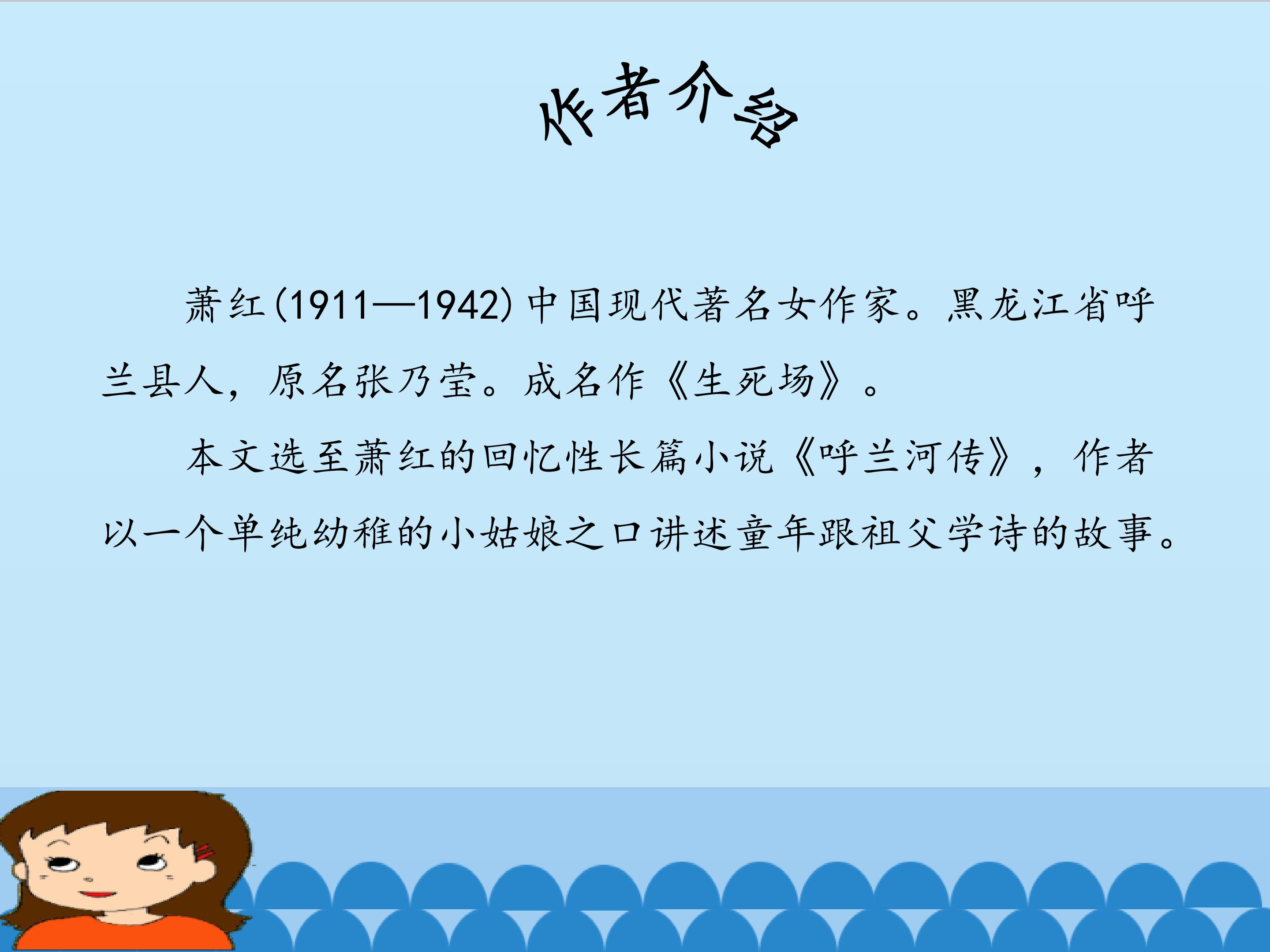 作者介绍

萧红(1911—1942)中国现代著名女作家。黑龙江省呼兰县人，原名张乃莹。成名作《生死场》。

本文选至萧红的回忆性长篇小说《呼兰河传》，作者以一个单纯幼稚的小姑娘之口讲述童年跟祖父学诗的故事。